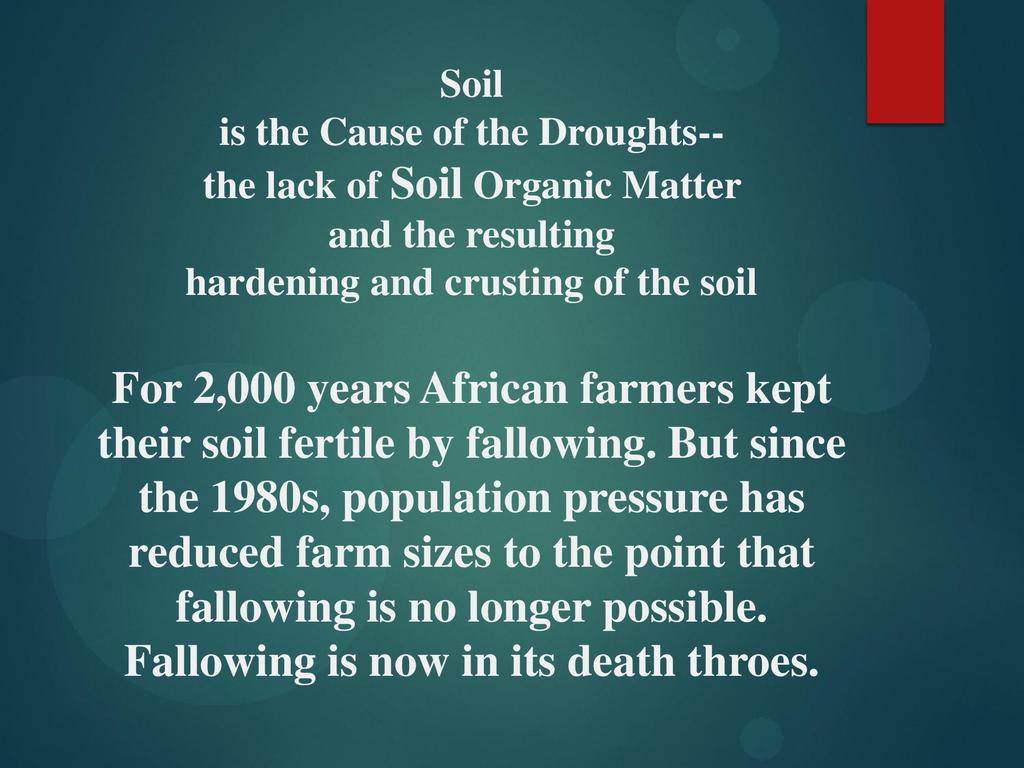 Soil
is the Cause of the Droughts--
the lack of Soil Organic Matter
and the resulting
hardening and crusting of the soil

For 2,000 years African farmers kept their soil fertile by fallowing. But since the 1980s, population pressure has reduced farm sizes to the point that fallowing is no longer possible. Fallowing is now in its death throes.